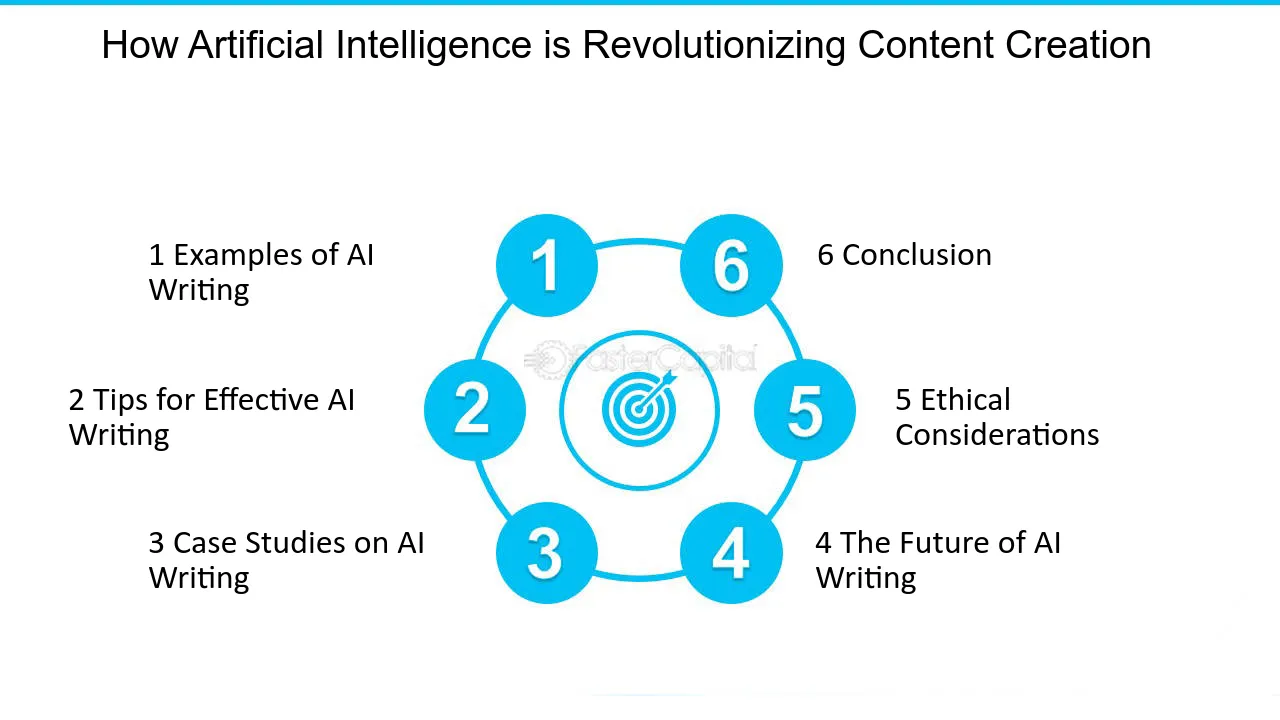 How Artificial Intelligence is Revolutionizing Content Creation

1 Examples of AI Writing

2 Tips for Effective AI Writing

3 Case Studies on AI Writing

1

2

3

6

5

4

6 Conclusion

5 Ethical Considerations

4 The Future of AI Writing

FasterCapital